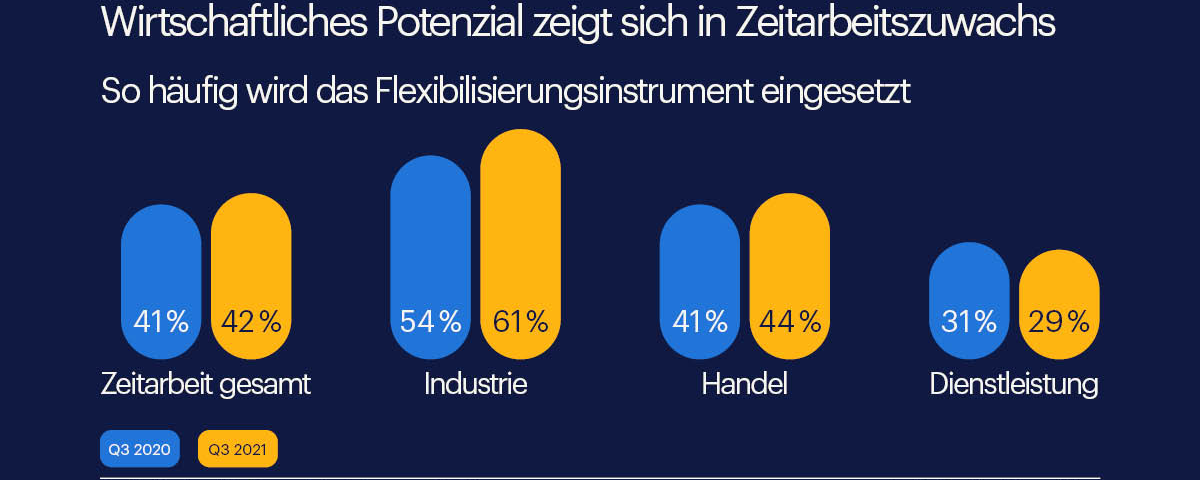 Wirtschaftliches Potenzial zeigt sich in Zeitarbeitszuwachs

So häufig wird das Flexibilisierungsinstrument eingesetzt

41% 42%
Zeitarbeit gesamt

54% 61%
Industrie

41% 44%
Handel

31% 29%
Dienstleistung

Q3 2020 Q3 2021